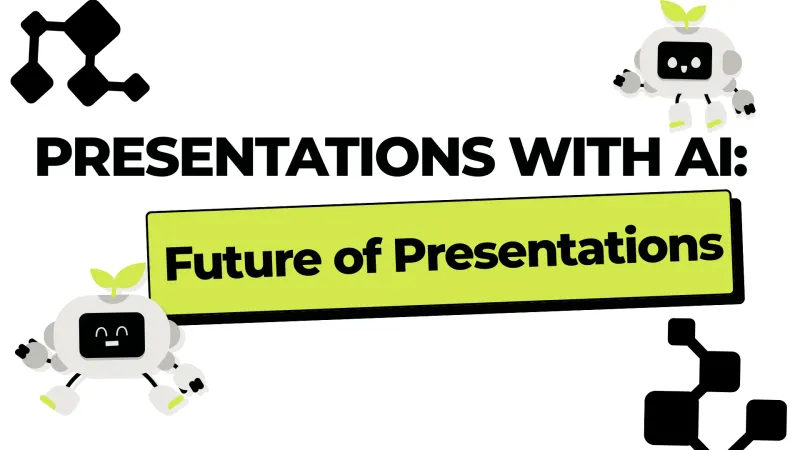 PRESENTATIONS WITH AI:

Future of Presentations